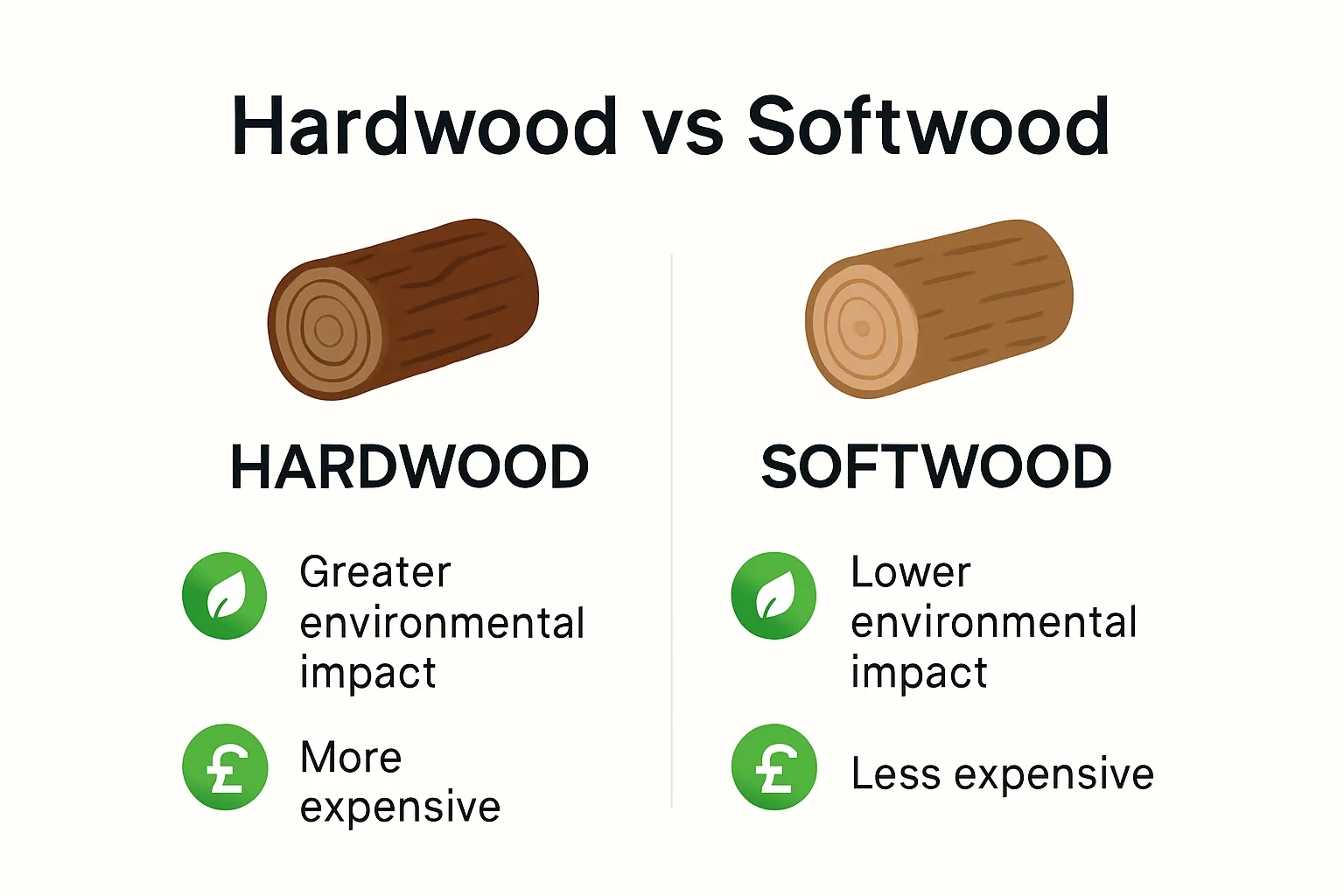 Hardwood vs Softwood

HARDWOOD

Greater environmental impact

£ More expensive

SOFTWOOD

Lower environmental impact

£ Less expensive